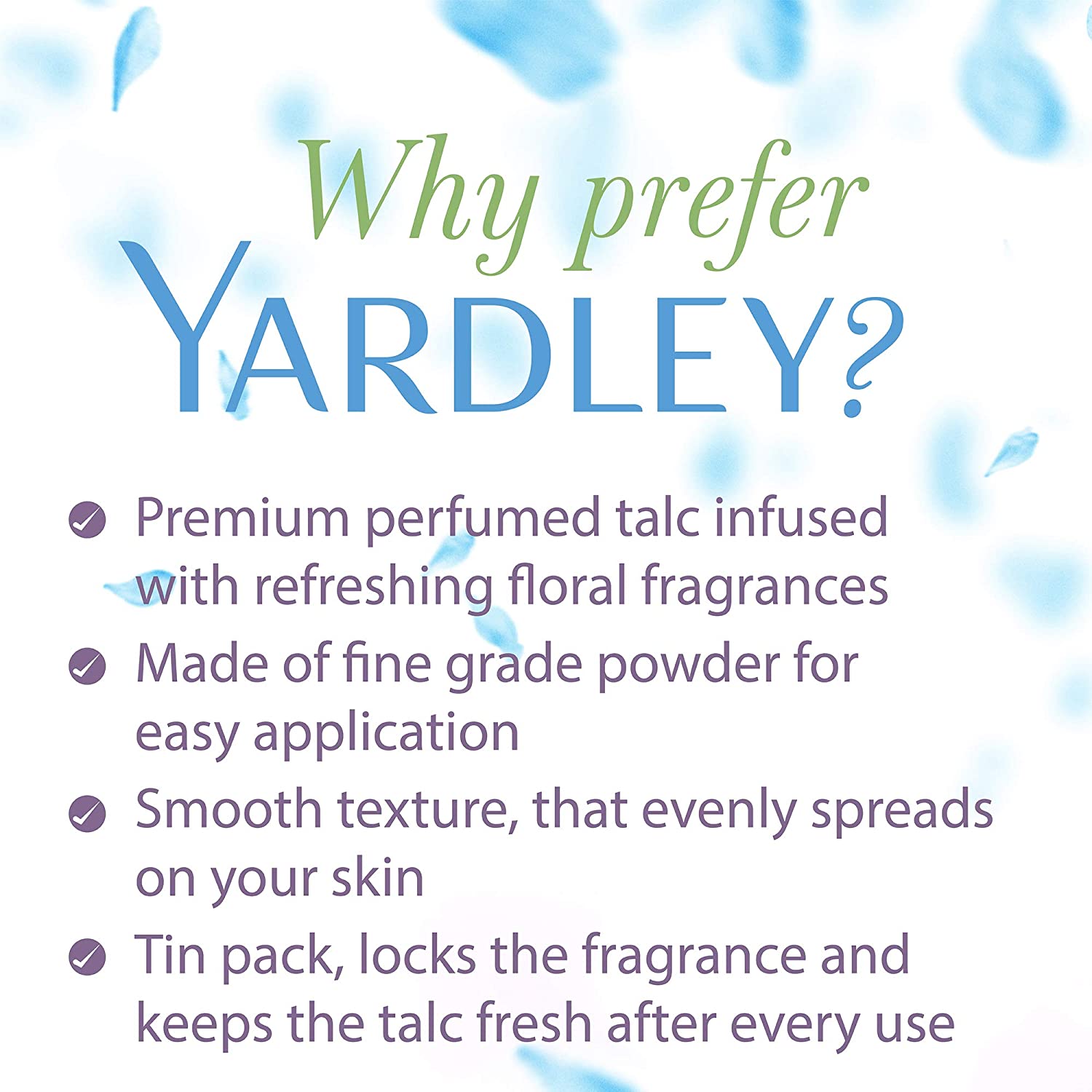 Why prefer
YARDLEY?

Premium perfumed talc infused with refreshing floral fragrances

Made of fine grade powder for easy application

Smooth texture, that evenly spreads on your skin

Tin pack, locks the fragrance and keeps the talc fresh after every use